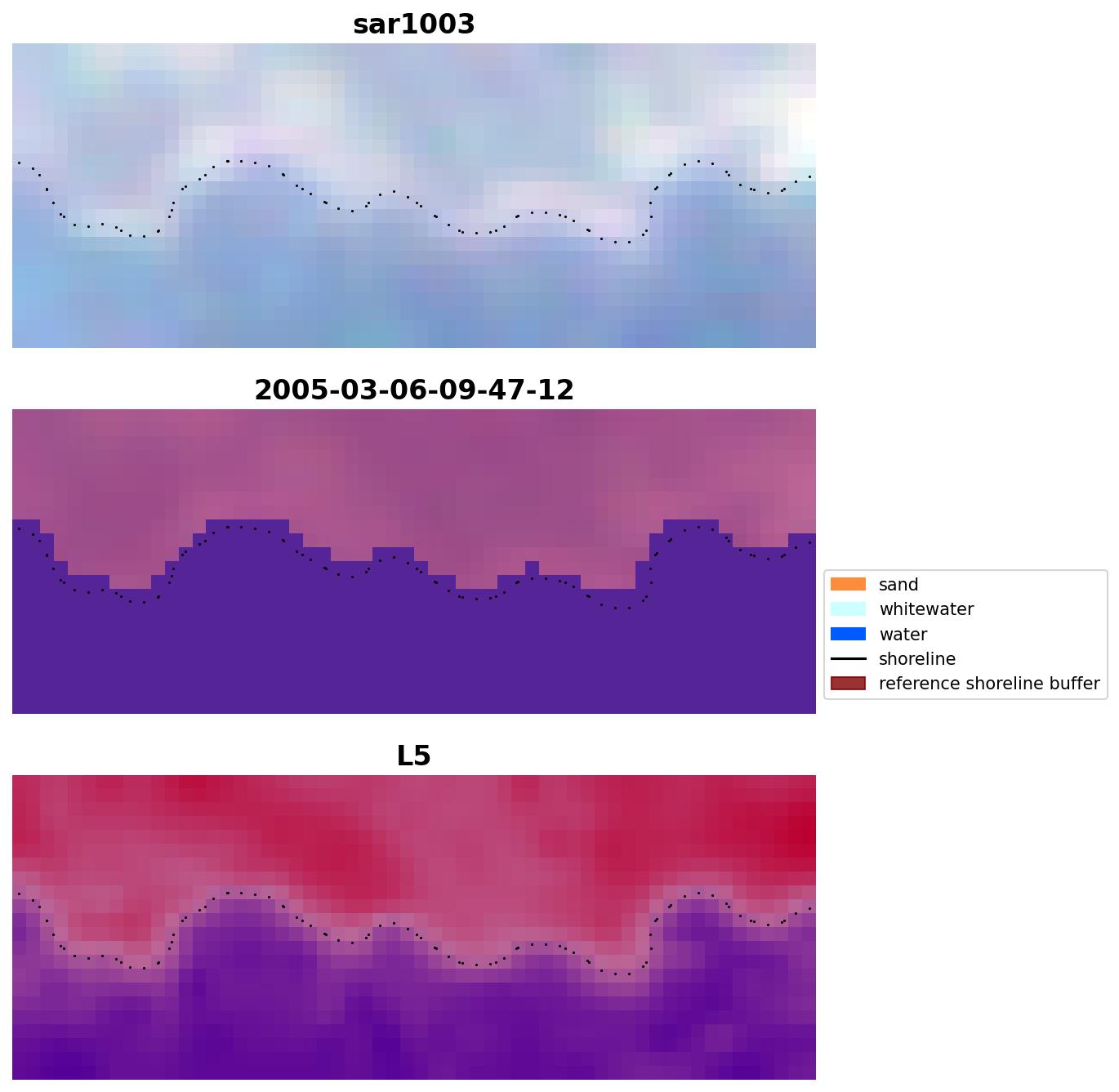 sar1003

2005-03-06-09-47-12

sand
whitewater
water
shoreline
reference shoreline buffer

L5